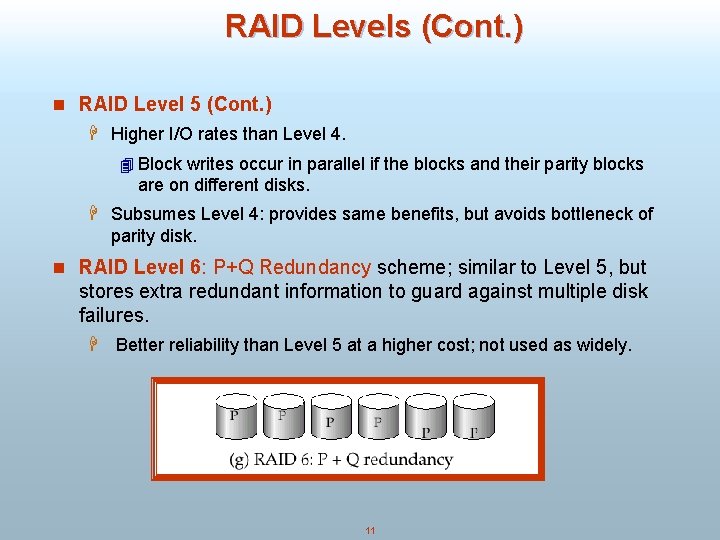 RAID Levels (Cont.)

RAID Level 5 (Cont.)

Higher I/O rates than Level 4.

Block writes occur in parallel if the blocks and their parity blocks are on different disks.

Subsumes Level 4: provides same benefits, but avoids bottleneck of parity disk.

RAID Level 6: P+Q Redundancy scheme; similar to Level 5, but stores extra redundant information to guard against multiple disk failures.

Better reliability than Level 5 at a higher cost; not used as widely.

P P P P P P

(g) RAID 6: P + Q redundancy

11